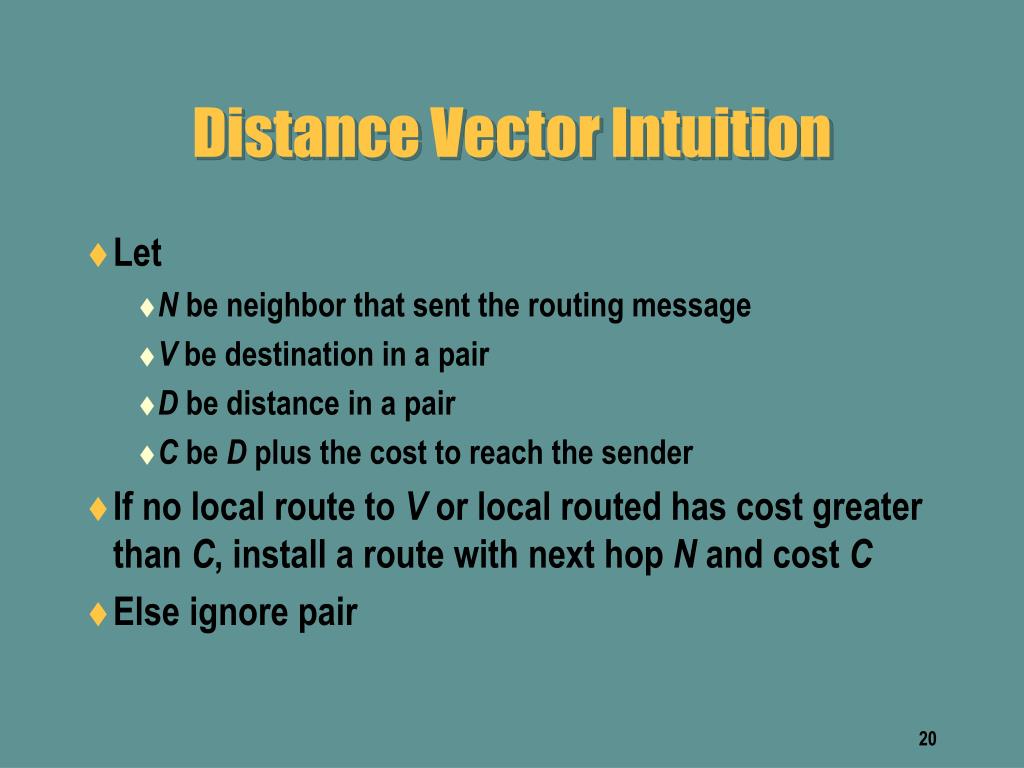 Distance Vector Intuition

♦ Let

♦ N be neighbor that sent the routing message

♦ V be destination in a pair

♦ D be distance in a pair

♦ C be D plus the cost to reach the sender

♦ If no local route to V or local routed has cost greater than C, install a route with next hop N and cost C

♦ Else ignore pair

20